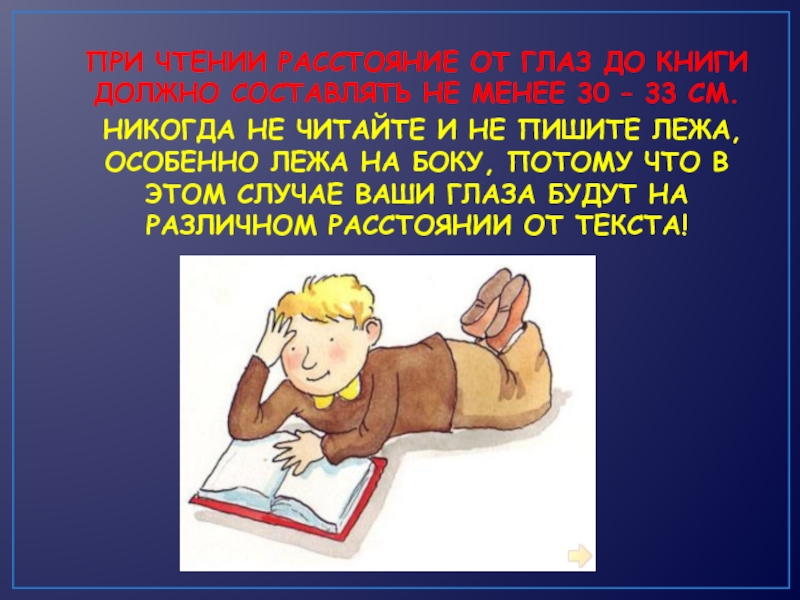 ПРИ ЧТЕНИИ РАССТОЯНИЕ ОТ ГЛАЗ ДО КНИГИ ДОЛЖНО СОСТАВЛЯТЬ НЕ МЕНЕЕ 30 – 33 СМ.

НИКОГДА НЕ ЧИТАЙТЕ И НЕ ПИШИТЕ ЛЕЖА, ОСОБЕННО ЛЕЖА НА БОКУ, ПОТОМУ ЧТО В ЭТОМ СЛУЧАЕ ВАШИ ГЛАЗА БУДУТ НА РАЗЛИЧНОМ РАССТОЯНИИ ОТ ТЕКСТА!